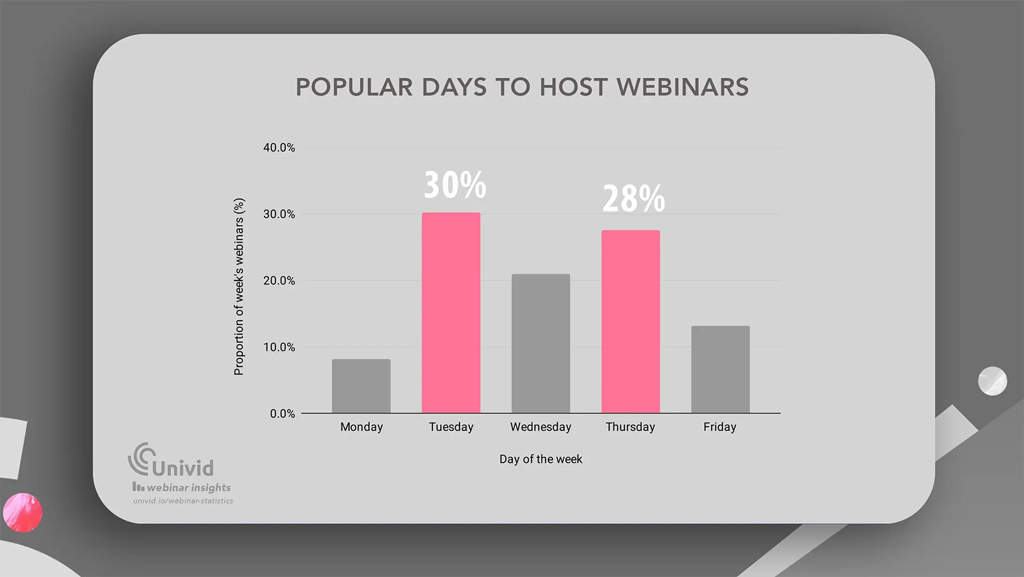 POPULAR DAYS TO HOST WEBINARS

Proportion of week's webinars (%)

40.0%
30.0%
20.0%
10.0%
0.0%

30%
28%

Monday
Tuesday
Wednesday
Thursday
Friday

Day of the week

Univid
webinar insights
univid.io/webinar-statistics